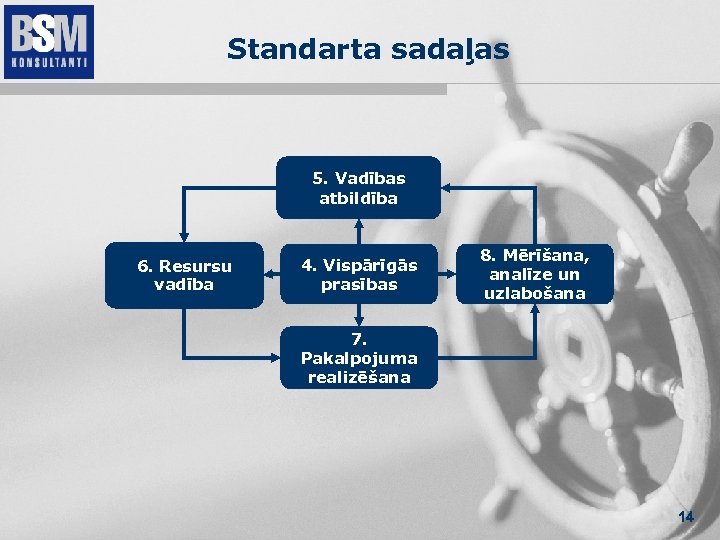 BSM KONSULTANTI

Standarta sadaļas

5. Vadības atbildība

6. Resursu vadība

4. Vispārīgās prasības

8. Mērīšana, analīze un uzlabošana

7. Pakalpojuma realizēšana

14